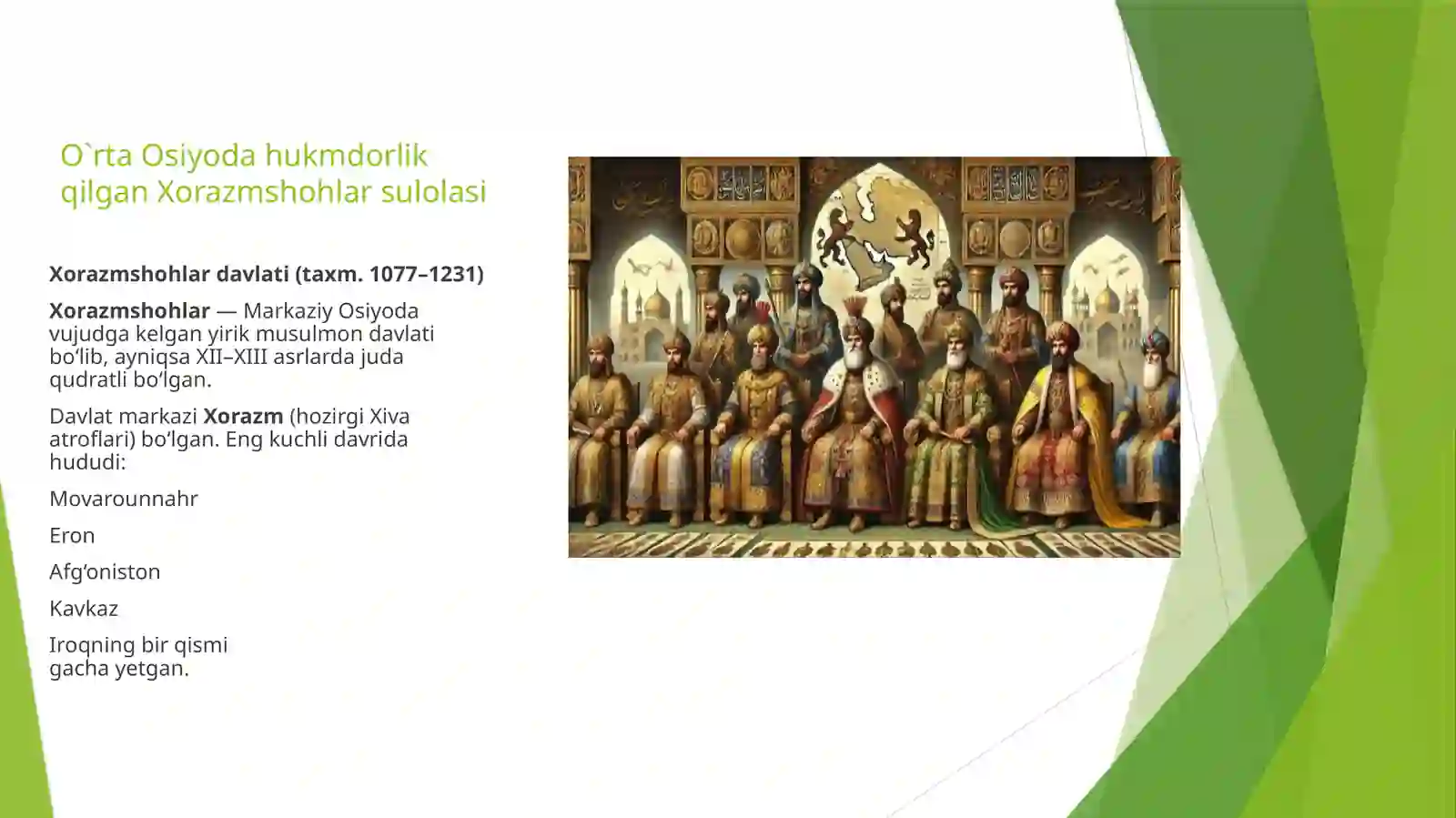 O`rta Osiyoda hukmdorlik qilgan Xorazmshohlar sulolasi

Xorazmshohlar davlati (taxm. 1077–1231)

Xorazmshohlar — Markaziy Osiyoda vujudga kelgan yirik musulmon davlati bo‘lib, ayniqsa XII–XIII asrlarda juda qudratli bo‘lgan.

Davlat markazi Xorazm (hozirgi Xiva atroflari) bo‘lgan. Eng kuchli davrida hududi:

Movarounnahr

Eron

Afg‘oniston

Kavkaz

Iroqning bir qismi gacha yetgan.